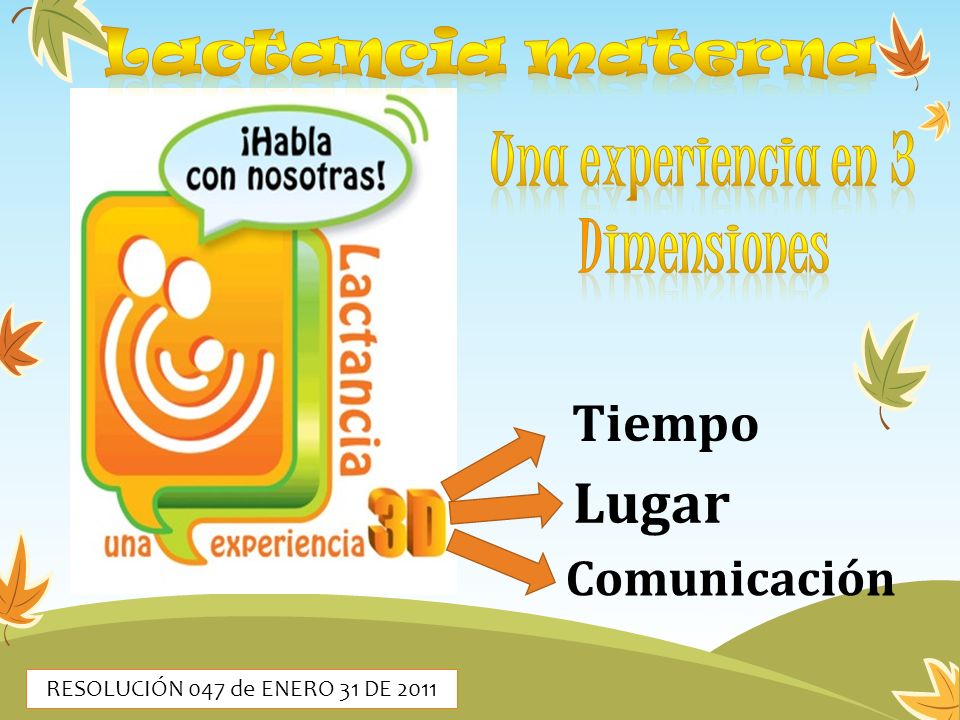 Lactancia materna

¡Habla con nosotras!

Lactancia

una experiencia 3D

Una experiencia en 3 Dimensiones

Tiempo

Lugar

Comunicación

RESOLUCIÓN 047 de ENERO 31 DE 2011